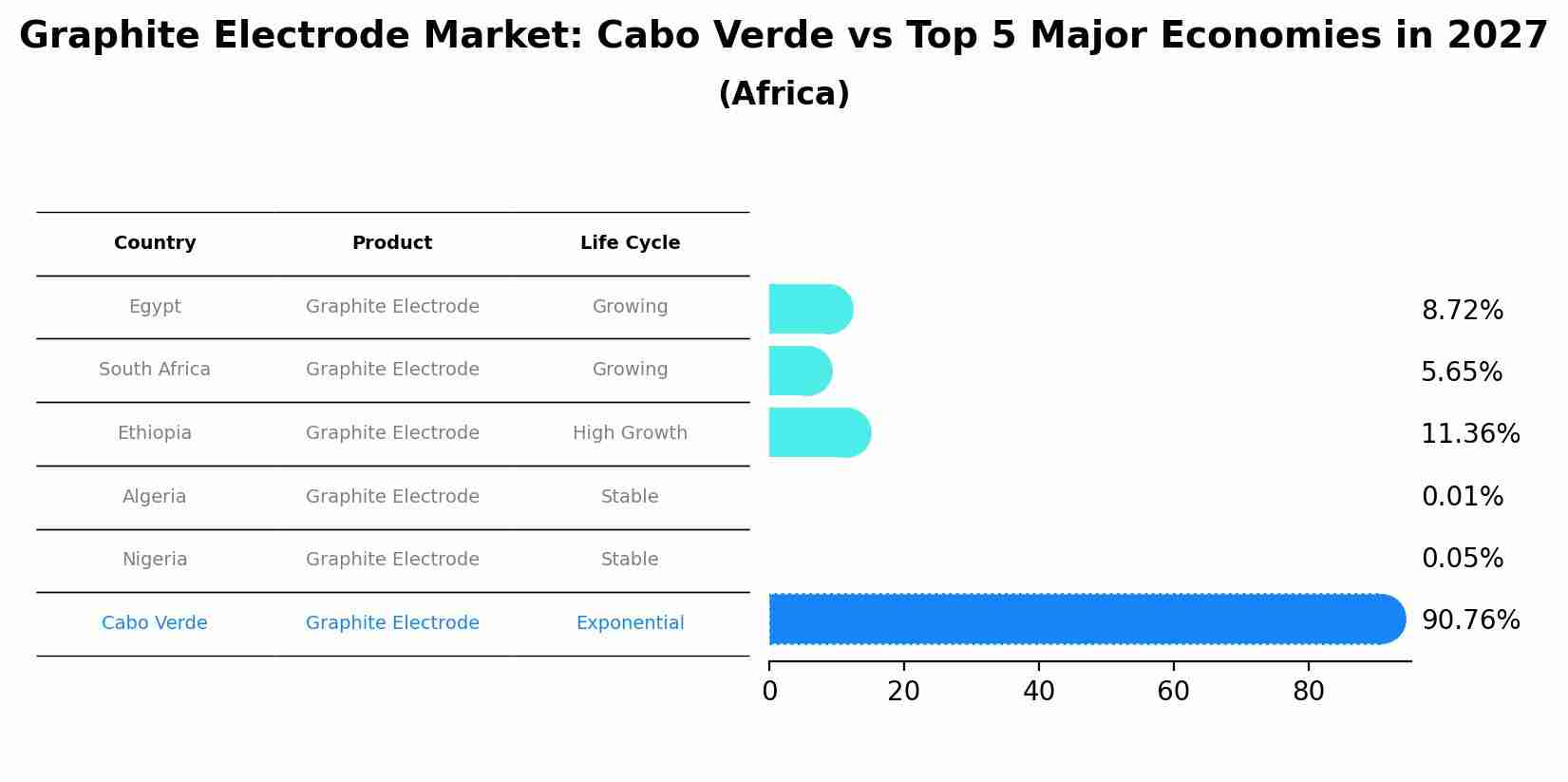 Graphite Electrode Market: Cabo Verde vs Top 5 Major Economies in 2027
(Africa)

| Country | Product | Life Cycle |
|---|---|---|
| Egypt | Graphite Electrode | Growing |
| South Africa | Graphite Electrode | Growing |
| Ethiopia | Graphite Electrode | High Growth |
| Algeria | Graphite Electrode | Stable |
| Nigeria | Graphite Electrode | Stable |
| Cabo Verde | Graphite Electrode | Exponential |

8.72%
5.65%
11.36%
0.01%
0.05%
90.76%

0
20
40
60
80